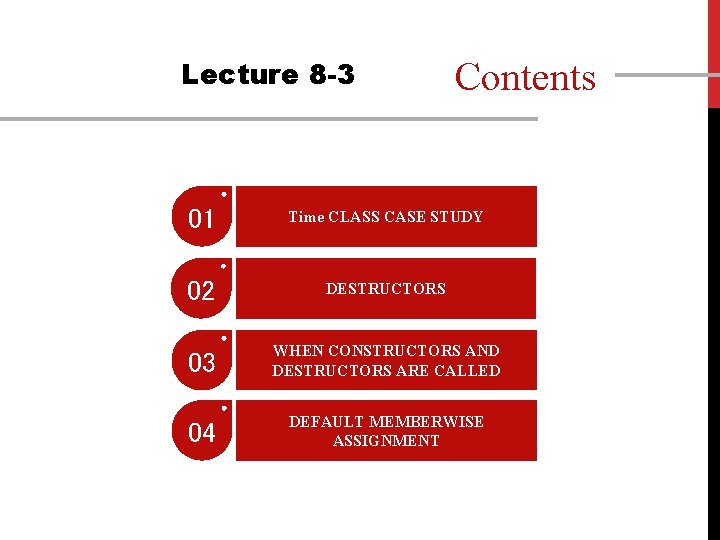 Lecture 8-3

Contents

01 Time CLASS CASE STUDY

02 DESTRUCTORS

03 WHEN CONSTRUCTORS AND DESTRUCTORS ARE CALLED

04 DEFAULT MEMBERWISE ASSIGNMENT